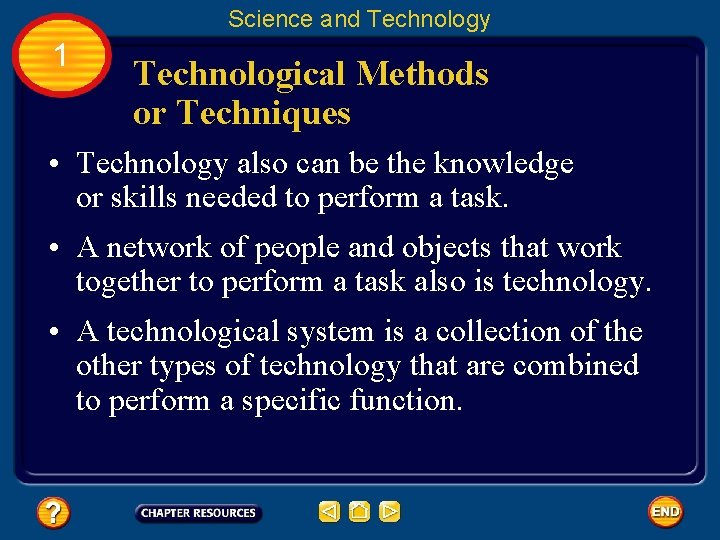 Science and Technology

1

Technological Methods or Techniques

• Technology also can be the knowledge or skills needed to perform a task.

• A network of people and objects that work together to perform a task also is technology.

• A technological system is a collection of the other types of technology that are combined to perform a specific function.

?

CHAPTER RESOURCES

END